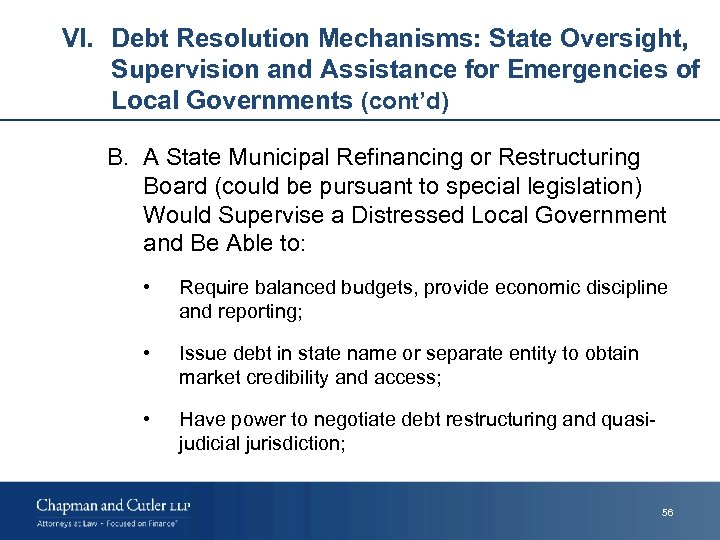 VI. Debt Resolution Mechanisms: State Oversight, Supervision and Assistance for Emergencies of Local Governments (cont'd)

B. A State Municipal Refinancing or Restructuring Board (could be pursuant to special legislation) Would Supervise a Distressed Local Government and Be Able to:

• Require balanced budgets, provide economic discipline and reporting;

• Issue debt in state name or separate entity to obtain market credibility and access;

• Have power to negotiate debt restructuring and quasi-judicial jurisdiction;

Chapman and Cutler LLP
Attorneys at Law • Focused on Finance®

56